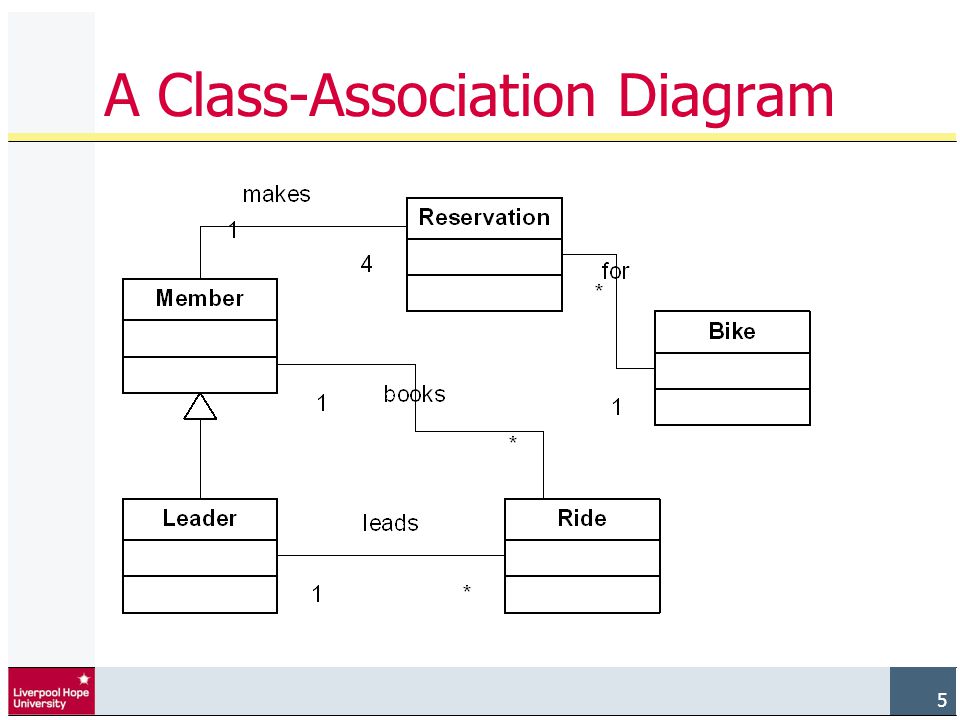 A Class-Association Diagram

makes

1

Reservation

4

for

*

Member

Bike

1

books

1

*

Leader

leads

Ride

1

*

Liverpool Hope University

5